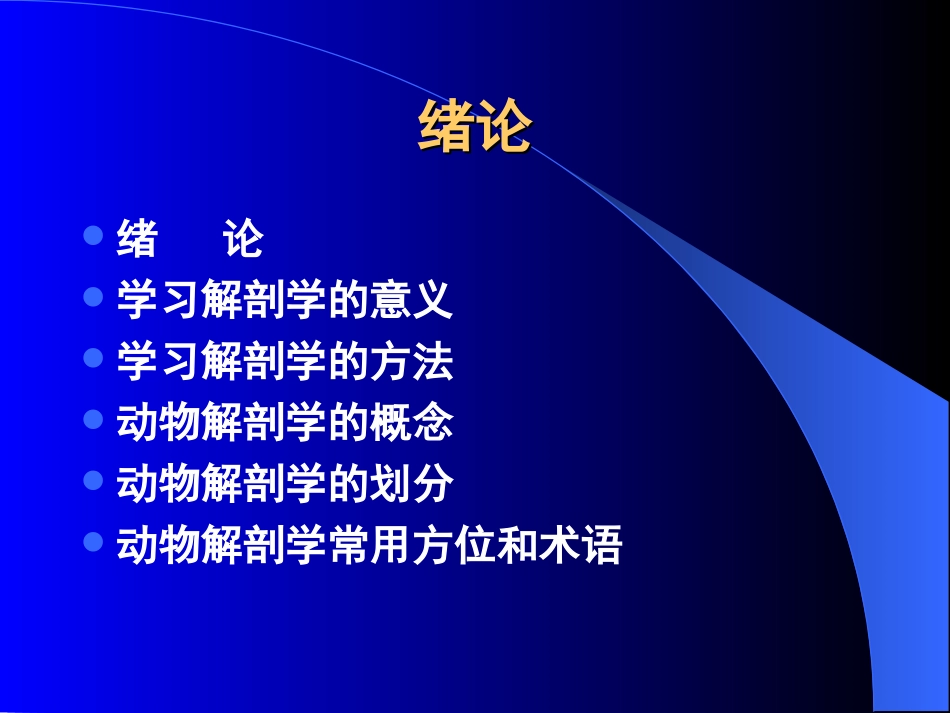 绪论

- 绪　论
- 学习解剖学的意义
- 学习解剖学的方法
- 动物解剖学的概念
- 动物解剖学的划分
- 动物解剖学常用方位和术语